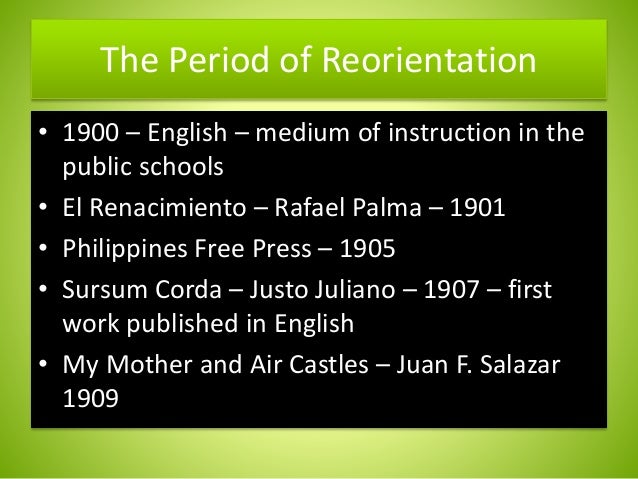 The Period of Reorientation

• 1900 – English – medium of instruction in the public schools
• El Renacimiento – Rafael Palma – 1901
• Philippines Free Press – 1905
• Sursum Corda – Justo Juliano – 1907 – first work published in English
• My Mother and Air Castles – Juan F. Salazar 1909